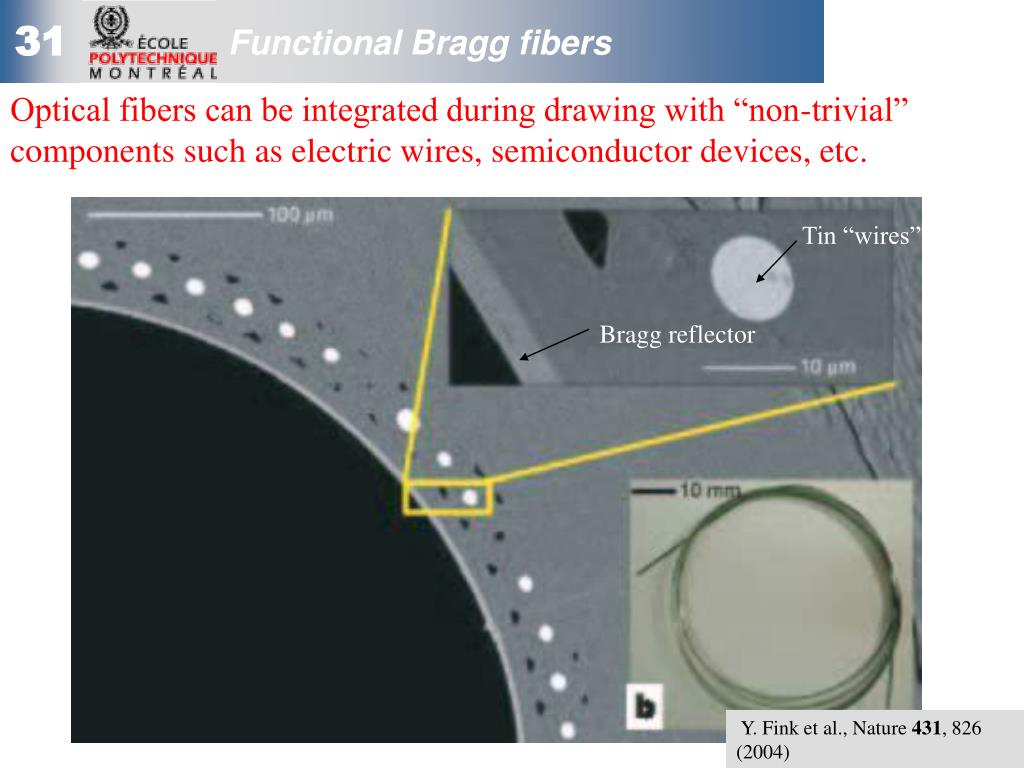 31 ÉCOLE POLYTECHNIQUE MONTRÉAL Functional Bragg fibers

Optical fibers can be integrated during drawing with “non-trivial” components such as electric wires, semiconductor devices, etc.

100 μm

Tin “wires”

Bragg reflector

10 μm

10 mm

b

Y. Fink et al., Nature 431, 826 (2004)